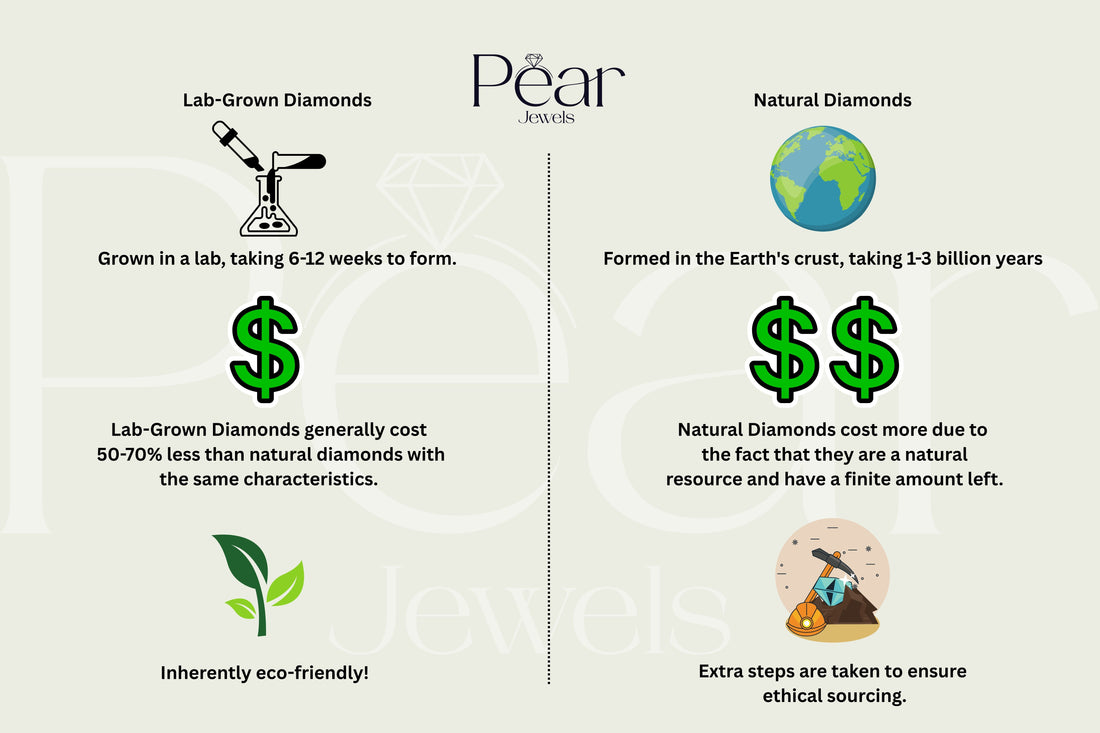 Pear
Jewels

Lab-Grown Diamonds

Grown in a lab, taking 6-12 weeks to form.

$

Lab-Grown Diamonds generally cost 50-70% less than natural diamonds with the same characteristics.

Inherently eco-friendly!

Natural Diamonds

Formed in the Earth's crust, taking 1-3 billion years

$$

Natural Diamonds cost more due to the fact that they are a natural resource and have a finite amount left.

Extra steps are taken to ensure ethical sourcing.

Pear
Jewels